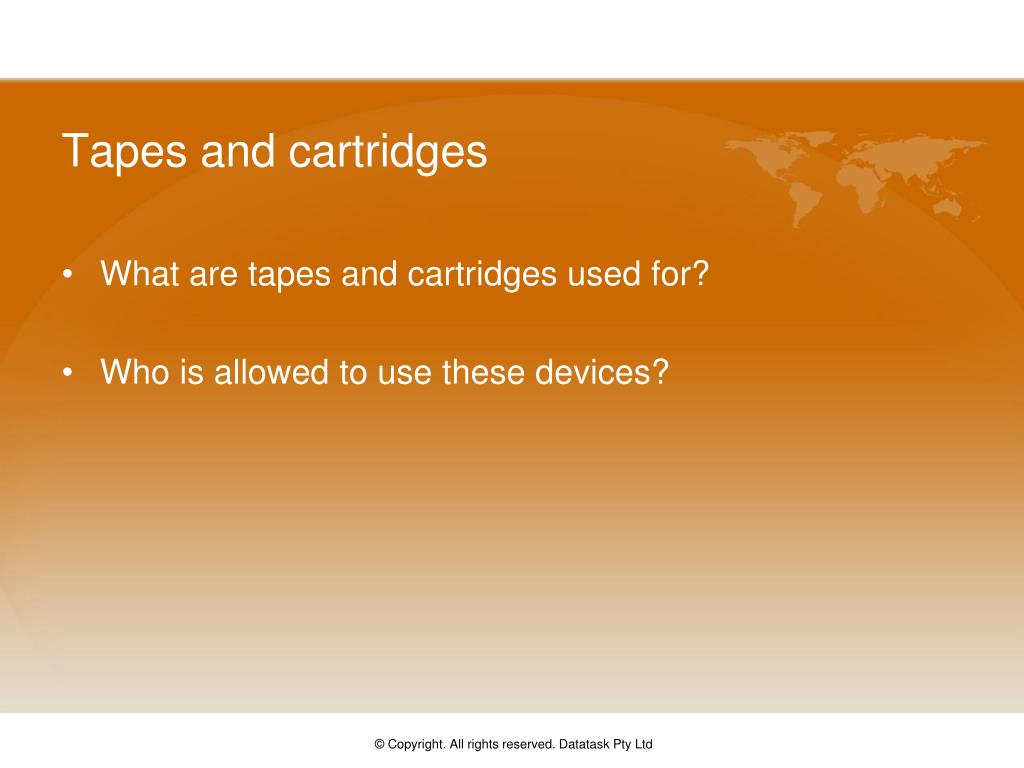 Tapes and cartridges

• What are tapes and cartridges used for?

• Who is allowed to use these devices?

© Copyright. All rights reserved. Datatask Pty Ltd